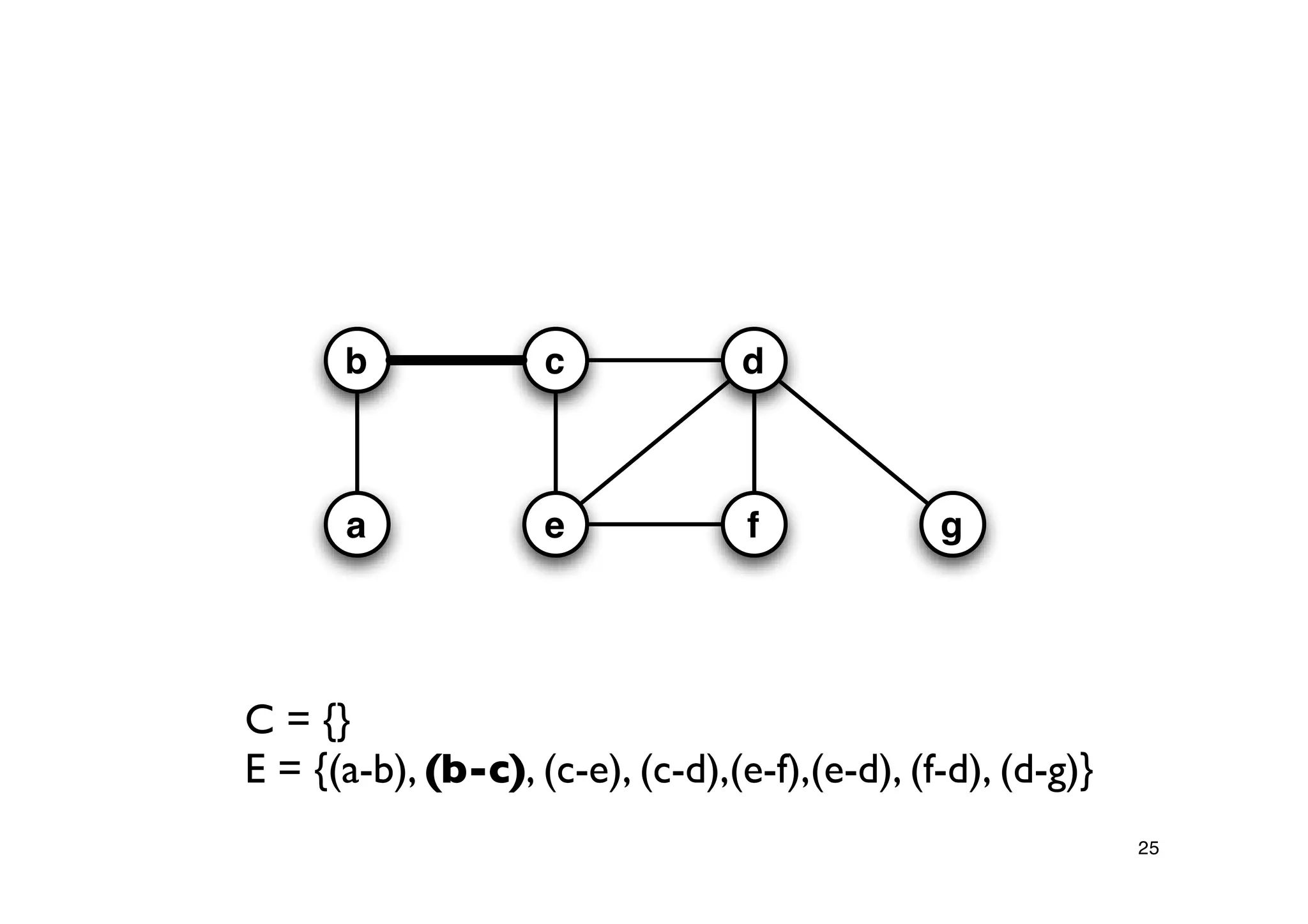 b
c
d
a
e
f
g

C = {}
E = {(a-b), **(b-c)**, (c-e), (c-d),(e-f),(e-d), (f-d), (d-g)}

25